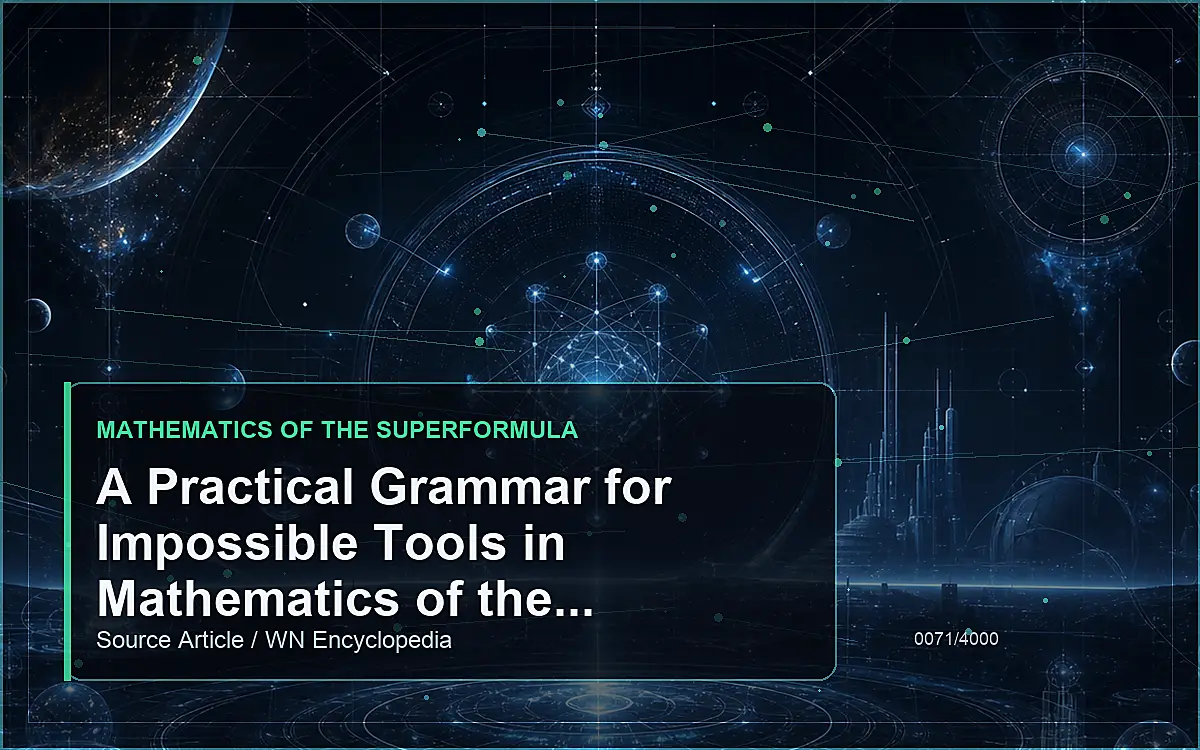 MATHEMATICS OF THE SUPERFORMULA

A Practical Grammar for Impossible Tools in Mathematics of the...

Source Article / WN Encyclopedia

0071/4000